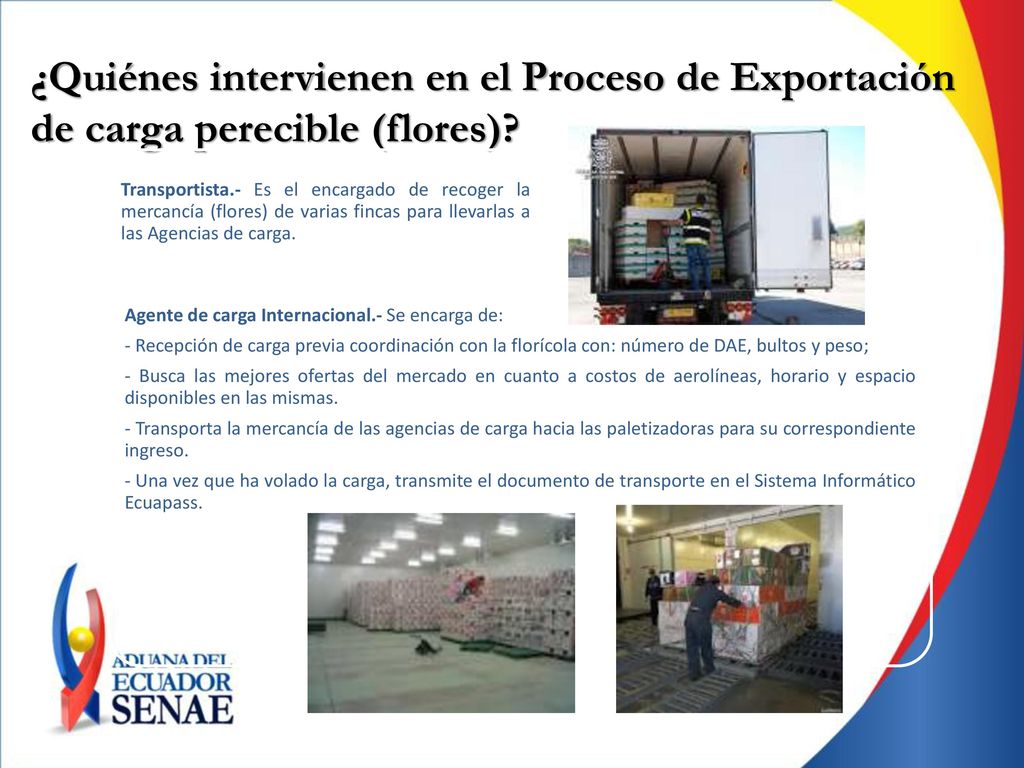 ¿Quiénes intervienen en el Proceso de Exportación de carga perecible (flores)?

Transportista.- Es el encargado de recoger la mercancía (flores) de varias fincas para llevarlas a las Agencias de carga.

Agente de carga Internacional.- Se encarga de:

- Recepción de carga previa coordinación con la florícola con: número de DAE, bultos y peso;

- Busca las mejores ofertas del mercado en cuanto a costos de aerolíneas, horario y espacio disponibles en las mismas.

- Transporta la mercancía de las agencias de carga hacia las paletizadoras para su correspondiente ingreso.

- Una vez que ha volado la carga, transmite el documento de transporte en el Sistema Informático Ecuapass.

ADUANA DEL ECUADOR SENAE